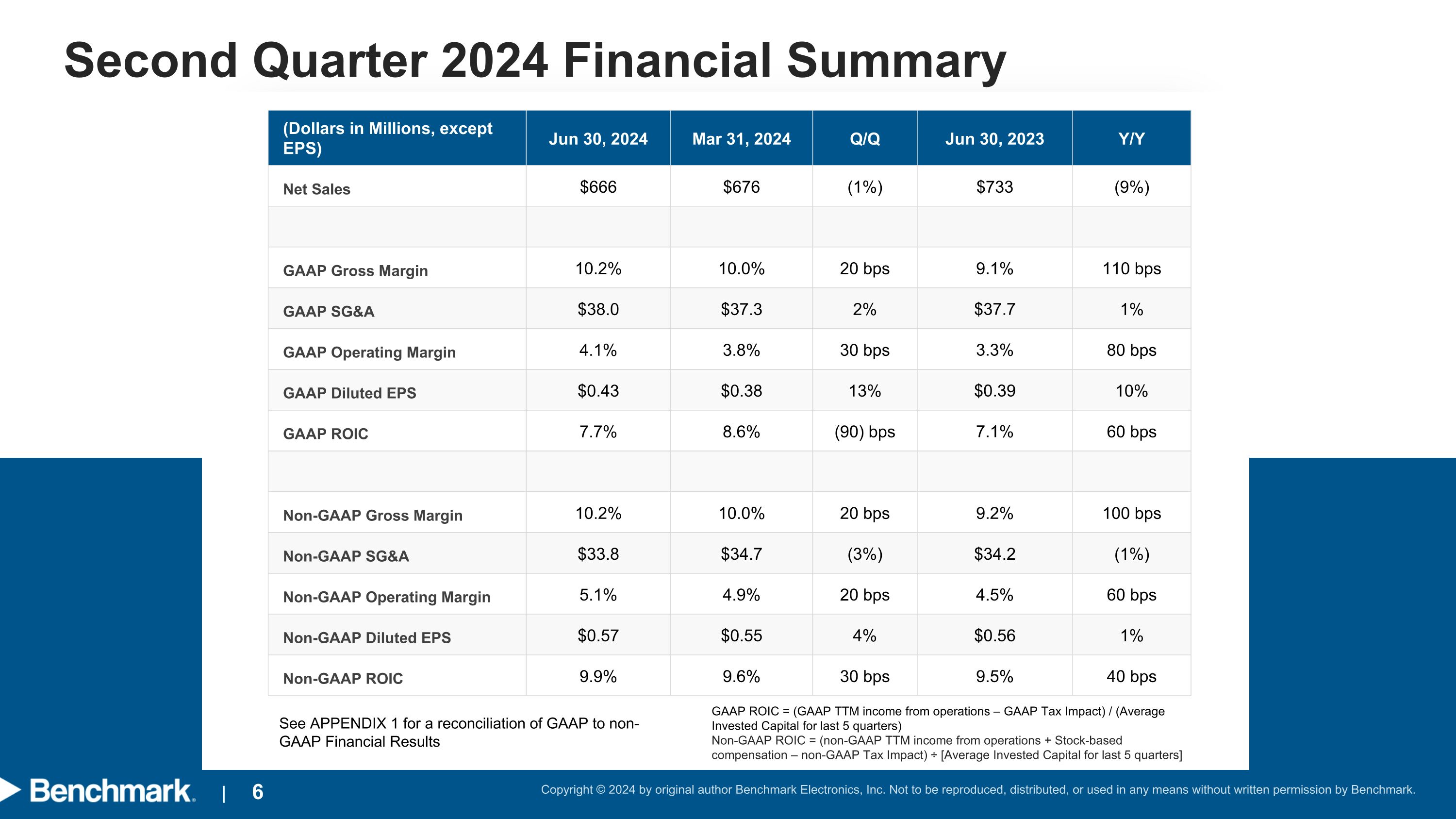 Second Quarter 2024 Financial Summary

| (Dollars in Millions, except EPS) | Jun 30, 2024 | Mar 31, 2024 | Q/Q | Jun 30, 2023 | Y/Y |
|---|---|---|---|---|---|
| Net Sales | \$666 | \$676 | (1%) | \$733 | (9%) |
| | | | | | |
| GAAP Gross Margin | 10.2% | 10.0% | 20 bps | 9.1% | 110 bps |
| GAAP SG&A | \$38.0 | \$37.3 | 2% | \$37.7 | 1% |
| GAAP Operating Margin | 4.1% | 3.8% | 30 bps | 3.3% | 80 bps |
| GAAP Diluted EPS | \$0.43 | \$0.38 | 13% | \$0.39 | 10% |
| GAAP ROIC | 7.7% | 8.6% | (90) bps | 7.1% | 60 bps |
| | | | | | |
| Non-GAAP Gross Margin | 10.2% | 10.0% | 20 bps | 9.2% | 100 bps |
| Non-GAAP SG&A | \$33.8 | \$34.7 | (3%) | \$34.2 | (1%) |
| Non-GAAP Operating Margin | 5.1% | 4.9% | 20 bps | 4.5% | 60 bps |
| Non-GAAP Diluted EPS | \$0.57 | \$0.55 | 4% | \$0.56 | 1% |
| Non-GAAP ROIC | 9.9% | 9.6% | 30 bps | 9.5% | 40 bps |

See APPENDIX 1 for a reconciliation of GAAP to non-GAAP Financial Results

GAAP ROIC = (GAAP TTM income from operations – GAAP Tax Impact) / (Average Invested Capital for last 5 quarters)
Non-GAAP ROIC = (non-GAAP TTM income from operations + Stock-based compensation – non-GAAP Tax Impact) ÷ [Average Invested Capital for last 5 quarters]

Benchmark. | 6

Copyright © 2024 by original author Benchmark Electronics, Inc. Not to be reproduced, distributed, or used in any means without written permission by Benchmark.